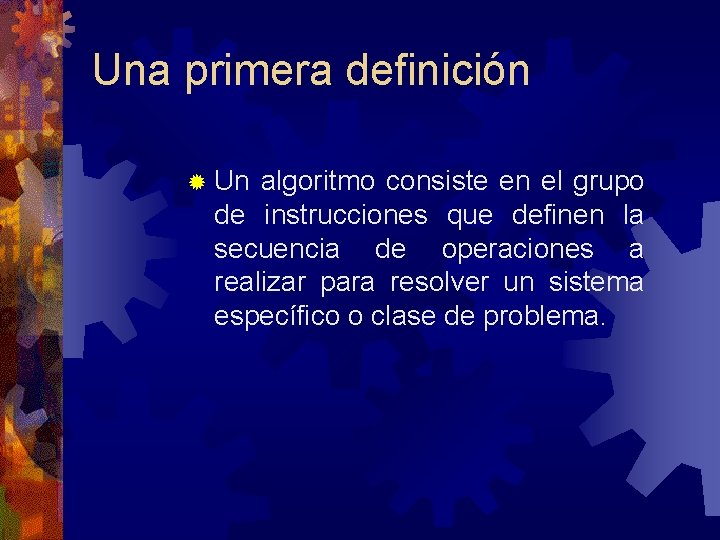 Una primera definición

Un algoritmo consiste en el grupo de instrucciones que definen la secuencia de operaciones a realizar para resolver un sistema específico o clase de problema.